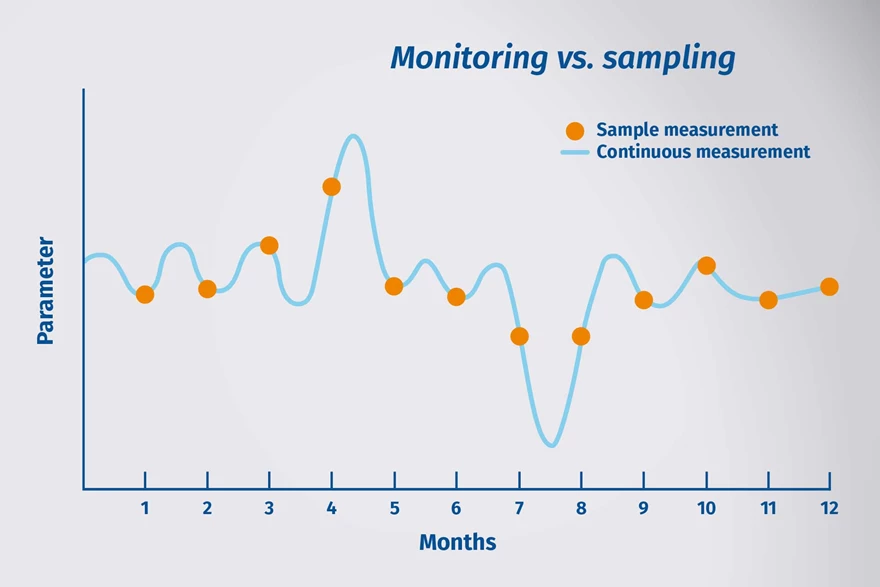 Monitoring vs. sampling

Sample measurement
Continuous measurement

Parameter

1 2 3 4 5 6 7 8 9 10 11 12

Months